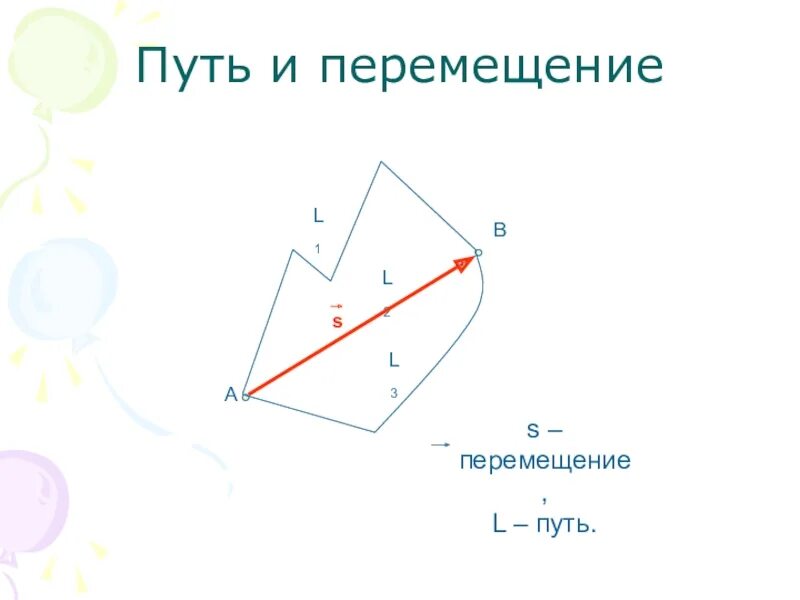 Путь и перемещение

L
1

B

L
2

$\vec{s}$

L
3

A

$\vec{s}$ – перемещение
,
L – путь.